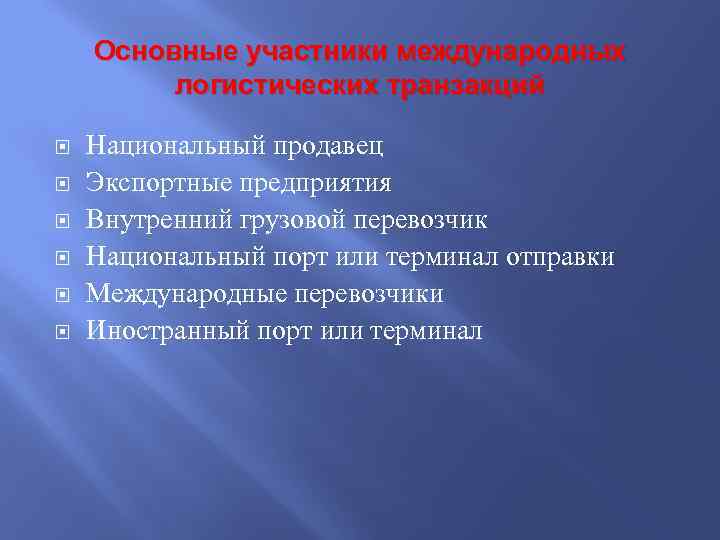 Основные участники международных логистических транзакций

Национальный продавец
Экспортные предприятия
Внутренний грузовой перевозчик
Национальный порт или терминал отправки
Международные перевозчики
Иностранный порт или терминал